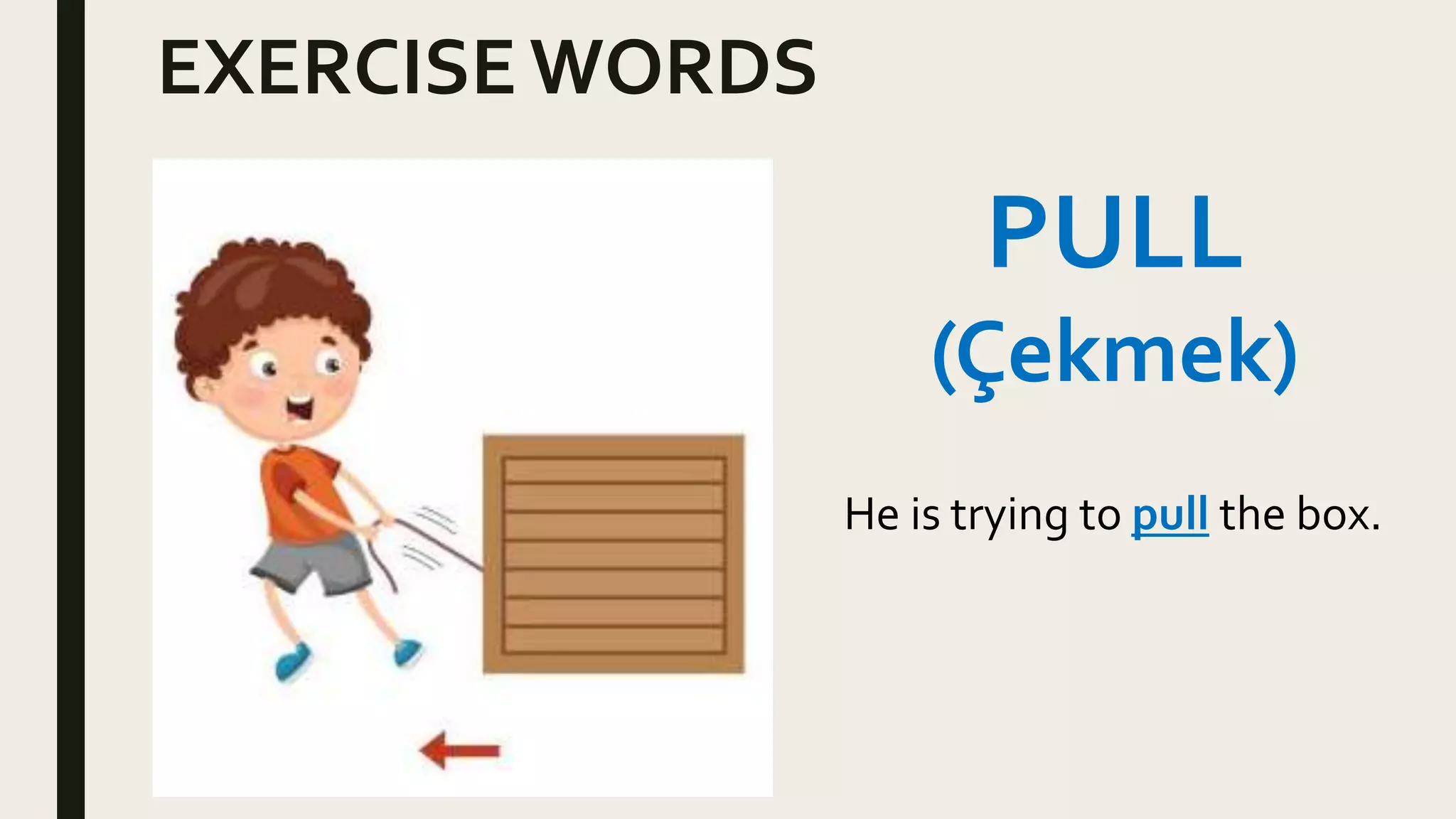 EXERCISE WORDS

PULL
(Çekmek)

He is trying to pull the box.